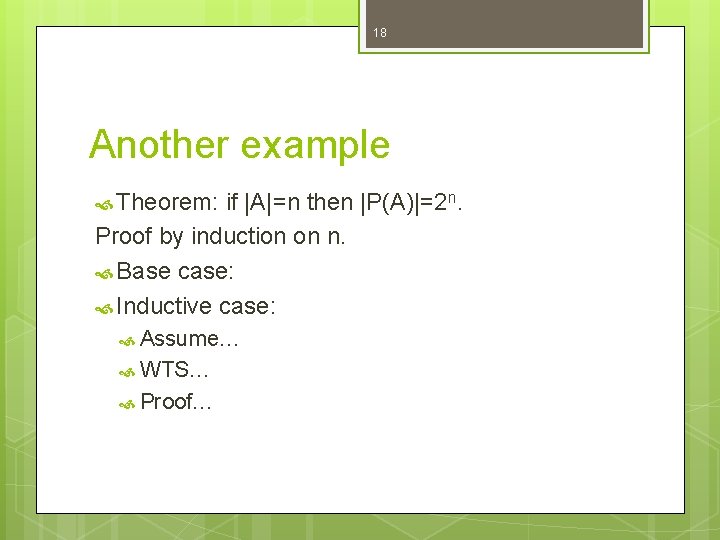 18

Another example

Theorem: if $|A|=n$ then $|P(A)|=2^n$.

Proof by induction on n.

Base case:

Inductive case:

Assume…

WTS…

Proof…